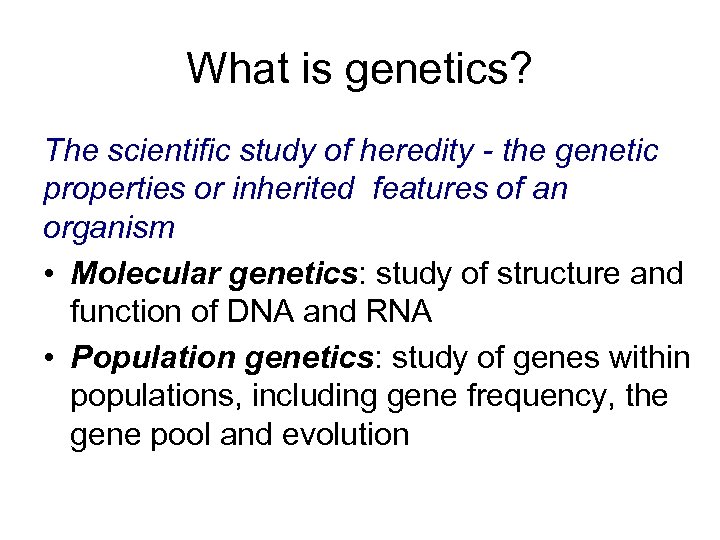 What is genetics?

The scientific study of heredity - the genetic properties or inherited features of an organism

• Molecular genetics: study of structure and function of DNA and RNA
• Population genetics: study of genes within populations, including gene frequency, the gene pool and evolution